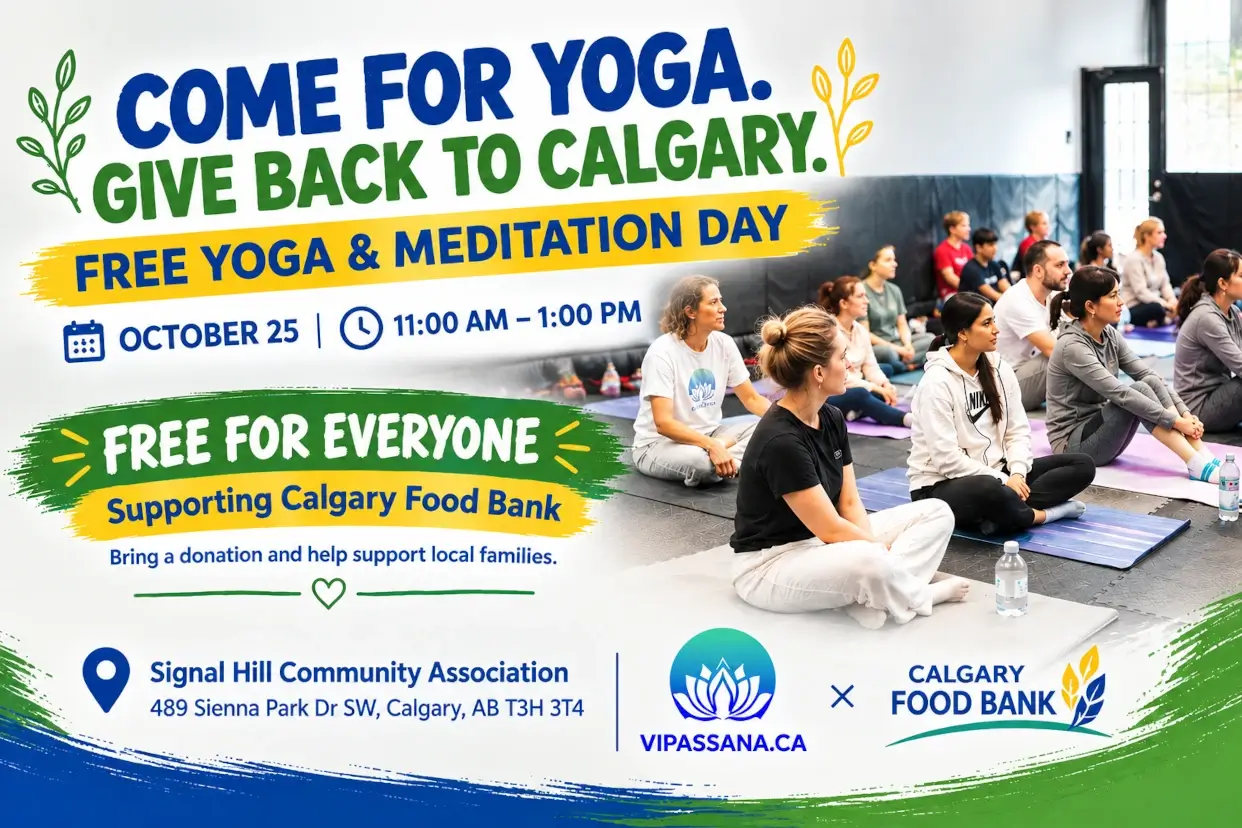 COME FOR YOGA.
GIVE BACK TO CALGARY.

FREE YOGA & MEDITATION DAY

OCTOBER 25 | 11:00 AM – 1:00 PM

FREE FOR EVERYONE
Supporting Calgary Food Bank

Bring a donation and help support local families.

Signal Hill Community Association
489 Sienna Park Dr SW, Calgary, AB T3H 3T4

VIPASSANA.CA

×

CALGARY
FOOD BANK